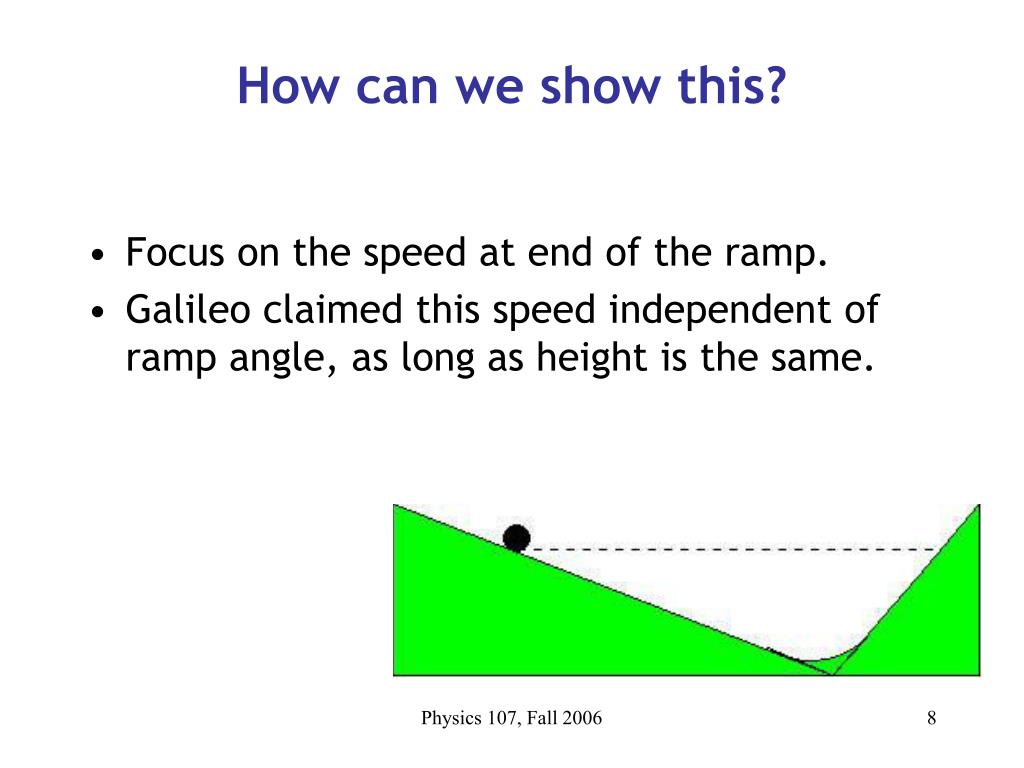 How can we show this?

• Focus on the speed at end of the ramp.
• Galileo claimed this speed independent of ramp angle, as long as height is the same.

Physics 107, Fall 2006

8